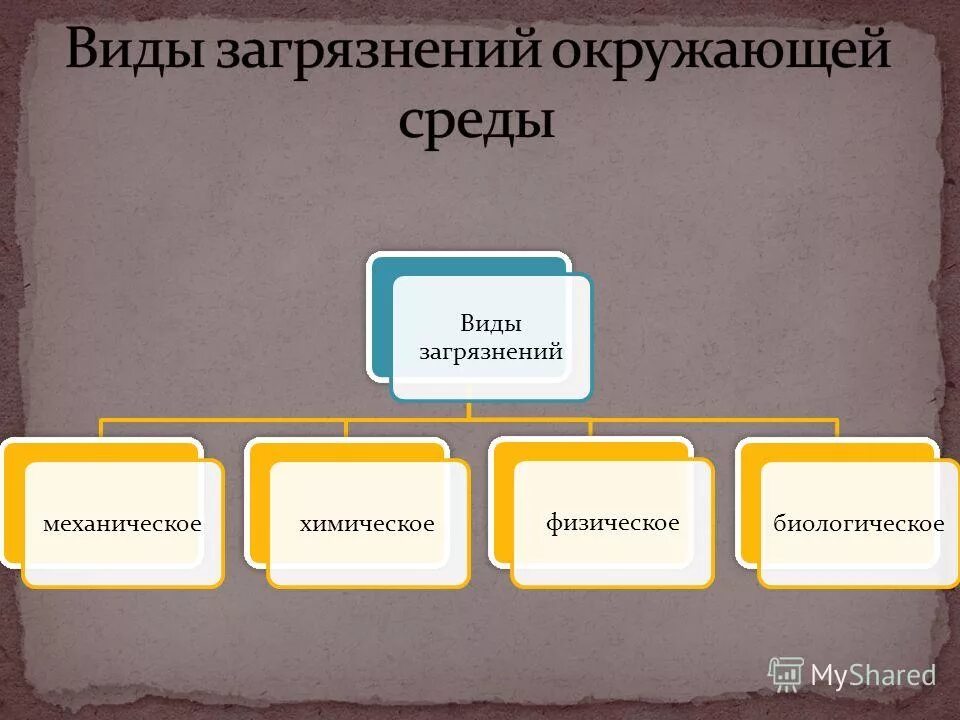 Виды загрязнений окружающей среды

Виды загрязнений

механическое

химическое

физическое

биологическое

MyShared